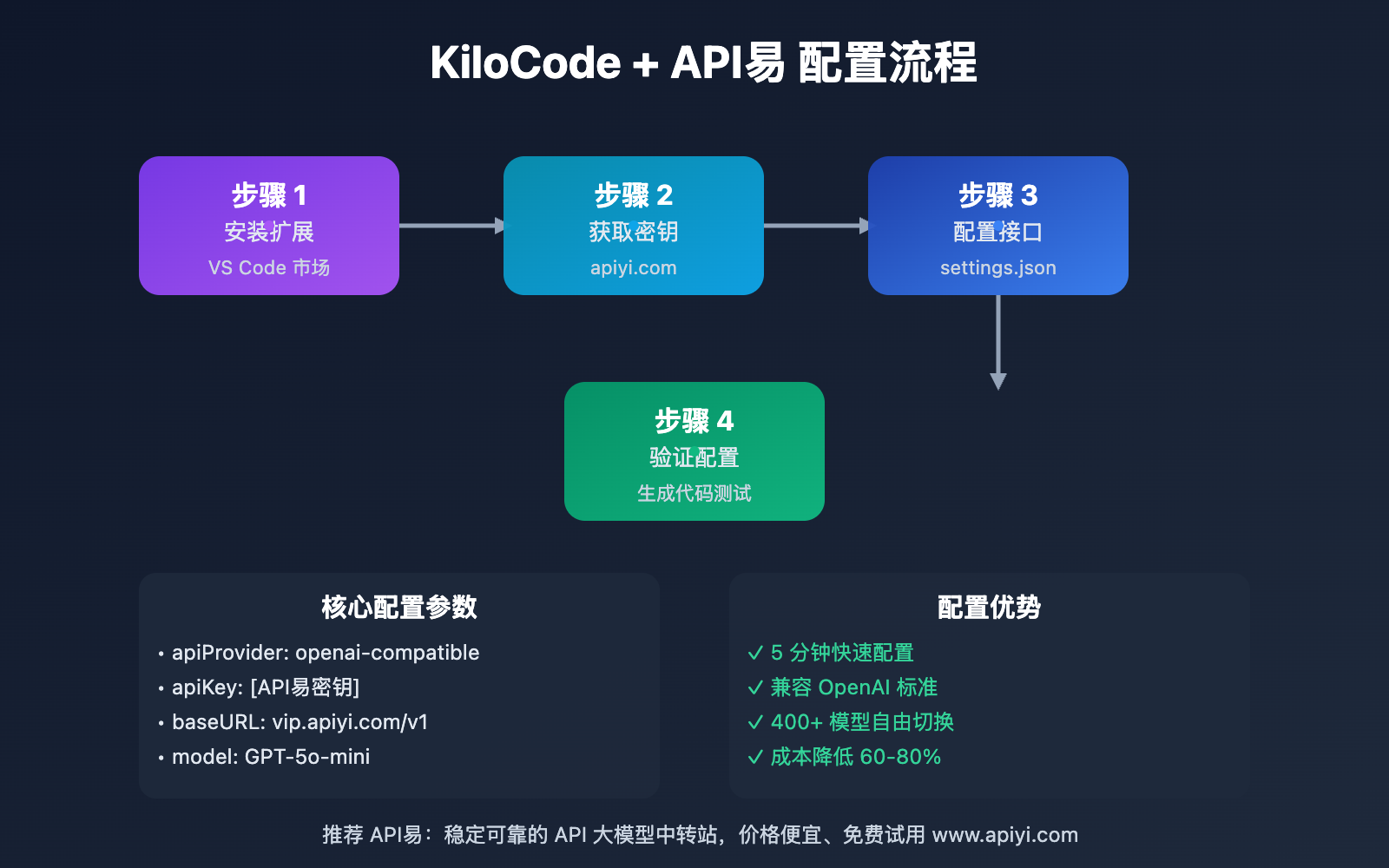 KiloCode + API易 配置流程

步骤 1
安装扩展
VS Code 市场

步骤 2
获取密钥
apiyi.com

步骤 3
配置接口
settings.json

步骤 4
验证配置
生成代码测试

核心配置参数
• apiProvider: openai-compatible
• apiKey: [API易密钥]
• baseURL: vip.apiyi.com/v1
• model: GPT-5o-mini

配置优势
✓ 5 分钟快速配置
✓ 兼容 OpenAI 标准
✓ 400+ 模型自由切换
✓ 成本降低 60-80%

推荐 API易：稳定可靠的 API 大模型中转站，价格便宜、免费试用 www.apiyi.com